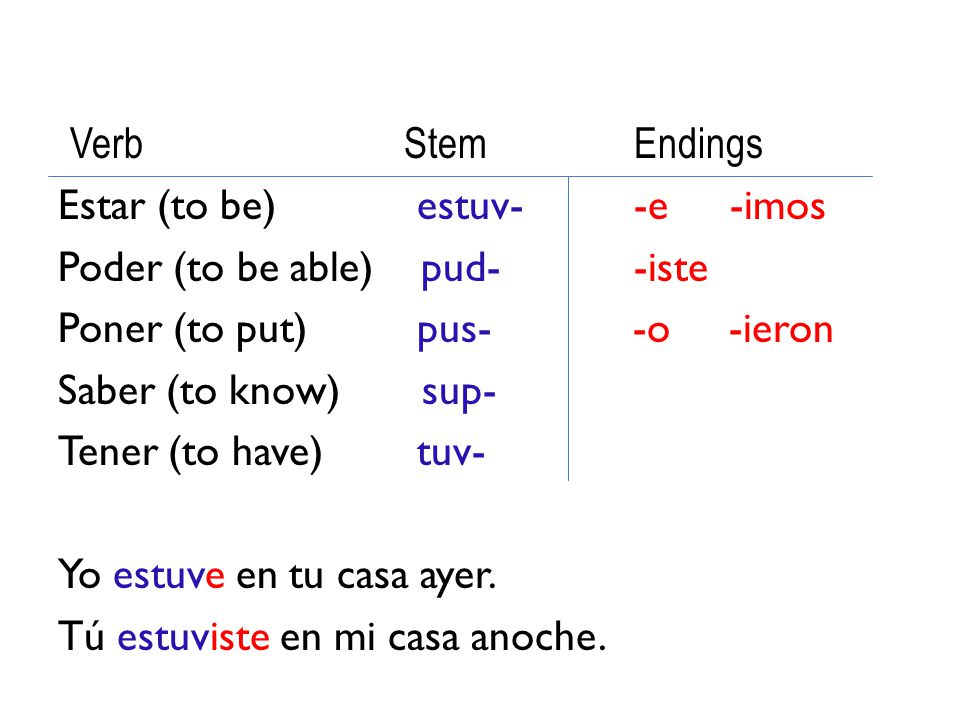 | Verb | Stem | Endings |
|---|---|---|
| Estar (to be) | estuv- | -e -imos |
| Poder (to be able) | pud- | -iste |
| Poner (to put) | pus- | -o -ieron |
| Saber (to know) | sup- | |
| Tener (to have) | tuv- | |

Yo estuve en tu casa ayer.

Tú estuviste en mi casa anoche.